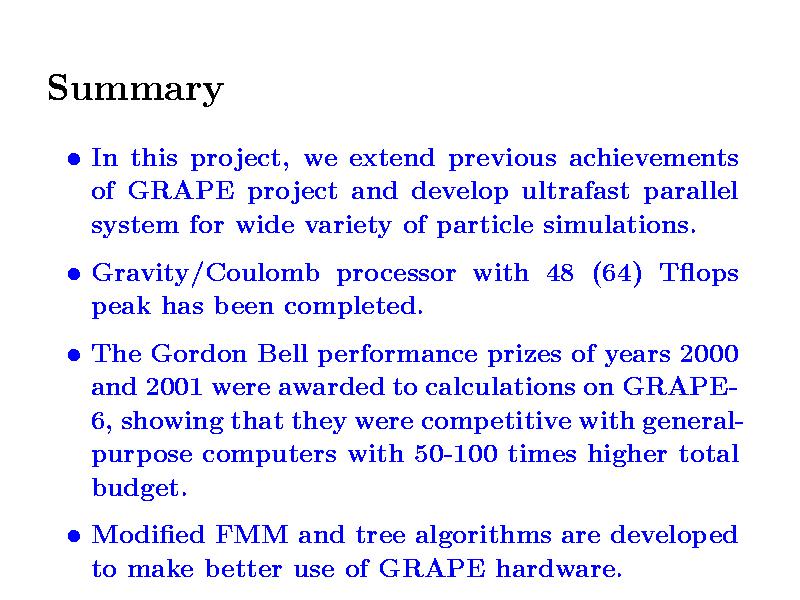 Summary

• In this project, we extend previous achievements of GRAPE project and develop ultrafast parallel system for wide variety of particle simulations.

• Gravity/Coulomb processor with 48 (64) Tflops peak has been completed.

• The Gordon Bell performance prizes of years 2000 and 2001 were awarded to calculations on GRAPE-6, showing that they were competitive with general-purpose computers with 50-100 times higher total budget.

• Modified FMM and tree algorithms are developed to make better use of GRAPE hardware.